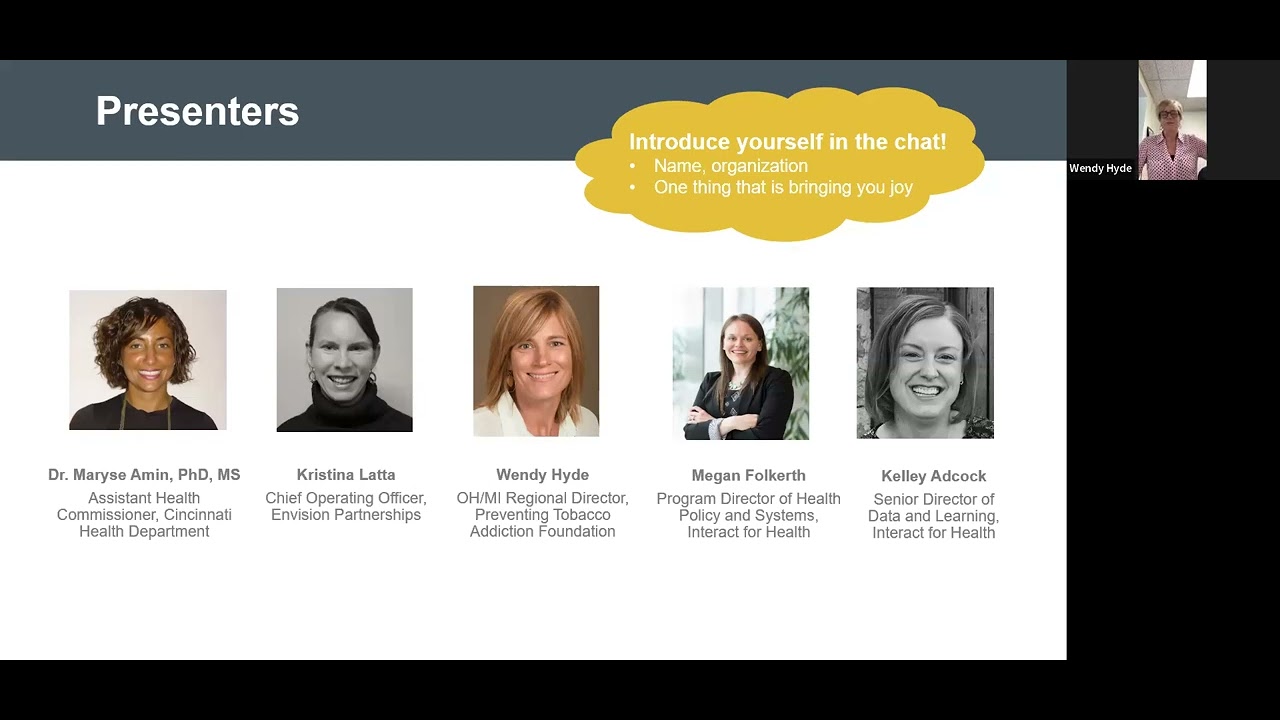 Presenters

Introduce yourself in the chat!
• Name, organization
• One thing that is bringing you joy

Wendy Hyde

Dr. Maryse Amin, PhD, MS
Assistant Health Commissioner, Cincinnati Health Department

Kristina Latta
Chief Operating Officer, Envision Partnerships

Wendy Hyde
OH/MI Regional Director, Preventing Tobacco Addiction Foundation

Megan Folkerth
Program Director of Health Policy and Systems, Interact for Health

Kelley Adcock
Senior Director of Data and Learning, Interact for Health